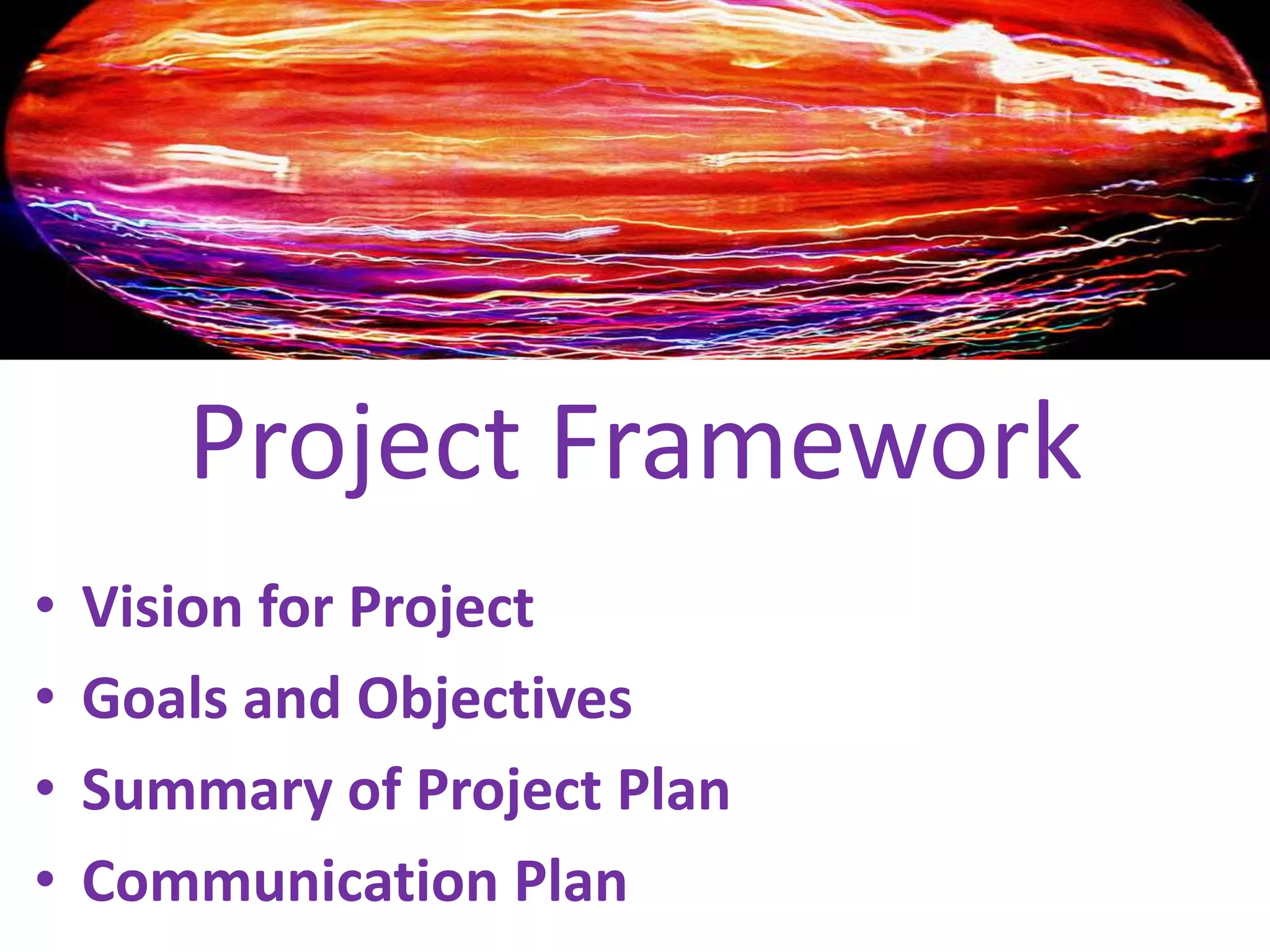 Project Framework

• Vision for Project
• Goals and Objectives
• Summary of Project Plan
• Communication Plan